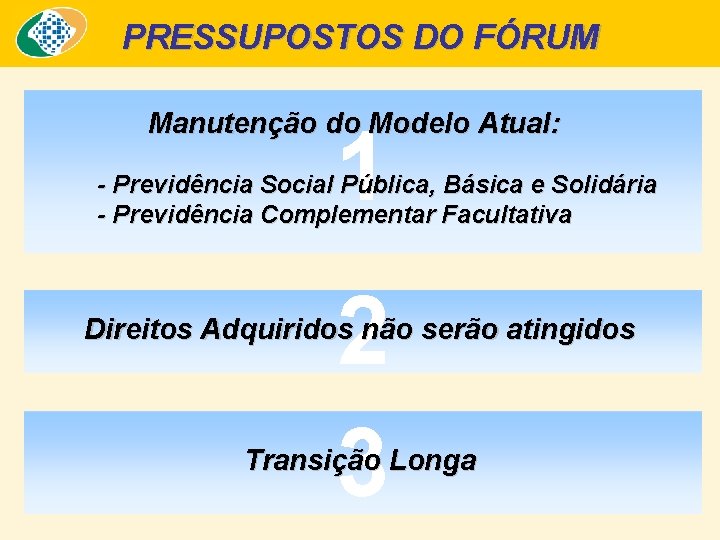 PRESSUPOSTOS DO FÓRUM

1

Manutenção do Modelo Atual:

- Previdência Social Pública, Básica e Solidária
- Previdência Complementar Facultativa

2

Direitos Adquiridos não serão atingidos

3

Transição Longa